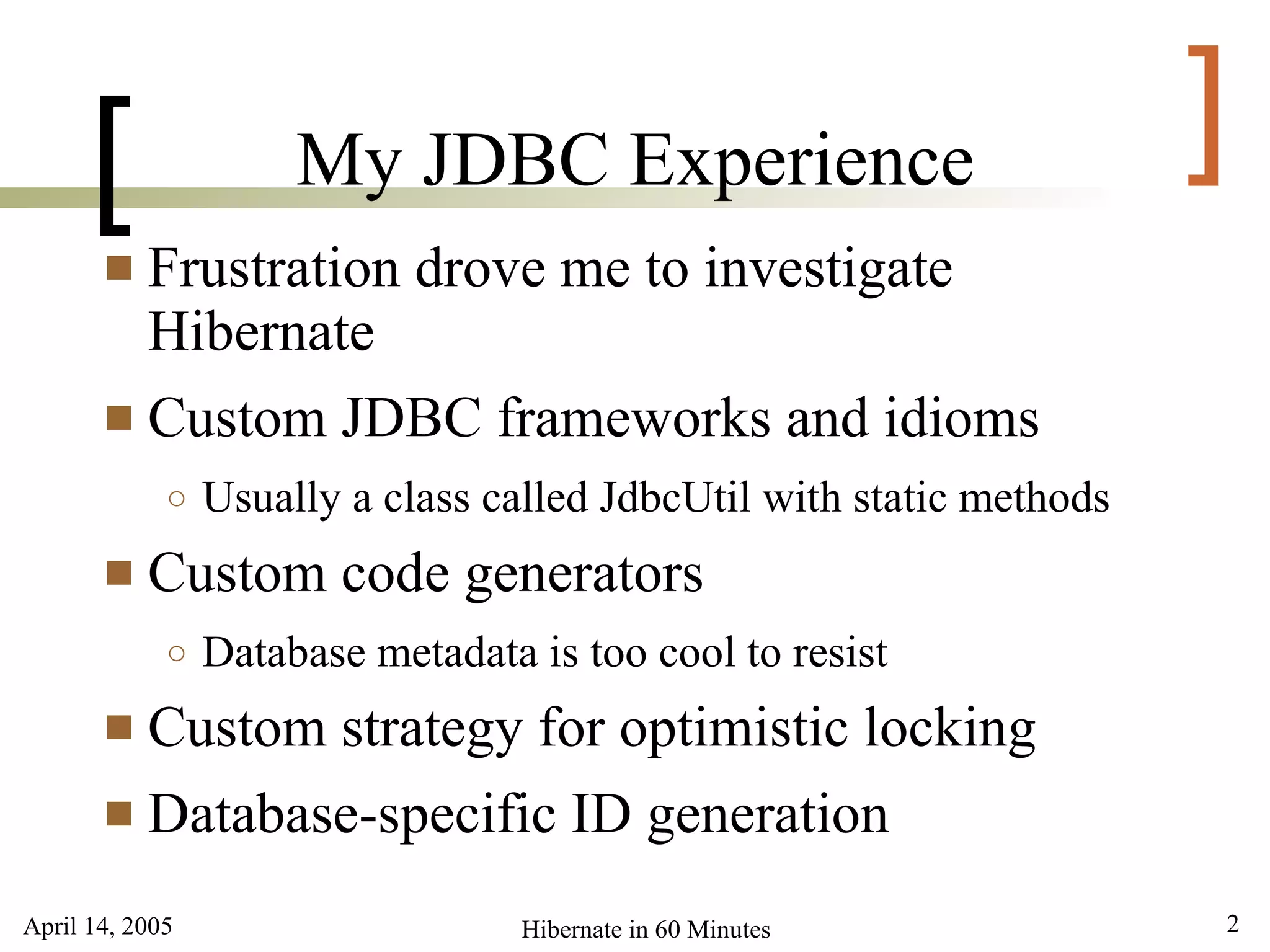 My JDBC Experience

- Frustration drove me to investigate Hibernate
- Custom JDBC frameworks and idioms
  - Usually a class called JdbcUtil with static methods
- Custom code generators
  - Database metadata is too cool to resist
- Custom strategy for optimistic locking
- Database-specific ID generation

April 14, 2005

Hibernate in 60 Minutes

2